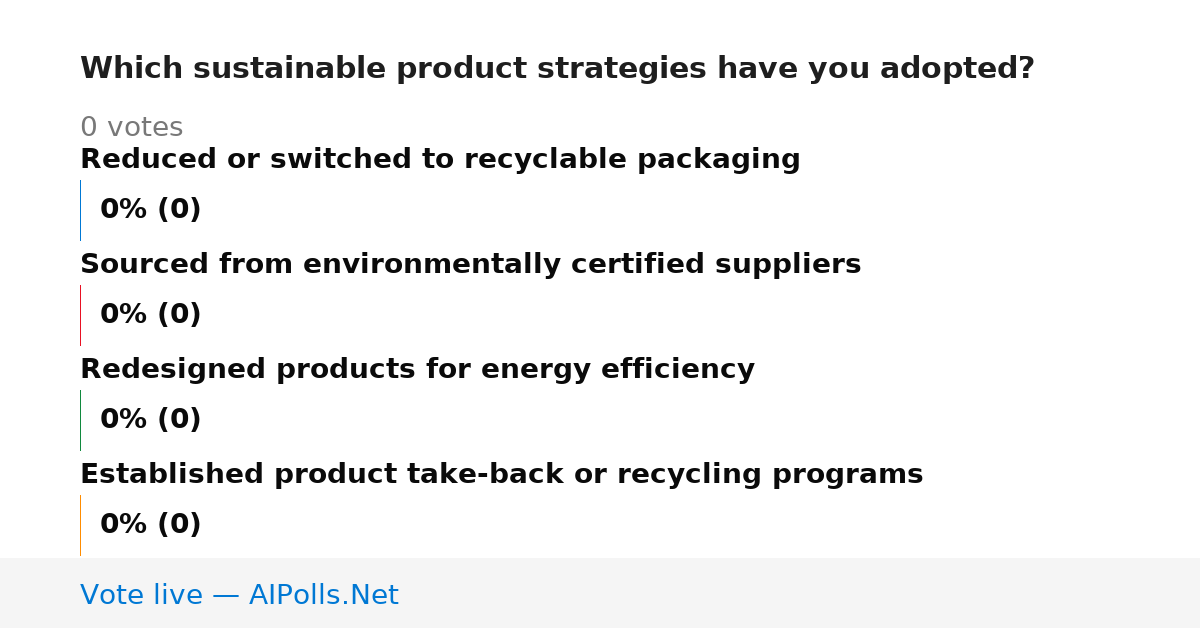 Which sustainable product strategies have you adopted?

0 votes

Reduced or switched to recyclable packaging

0% (0)

Sourced from environmentally certified suppliers

0% (0)

Redesigned products for energy efficiency

0% (0)

Established product take-back or recycling programs

0% (0)

Vote live — AIPolls.Net